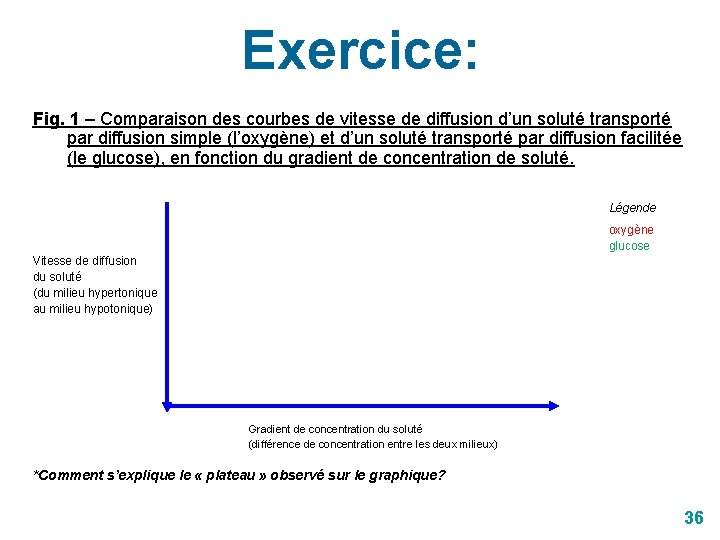 Exercice:

Fig. 1 – Comparaison des courbes de vitesse de diffusion d'un soluté transporté par diffusion simple (l'oxygène) et d'un soluté transporté par diffusion facilitée (le glucose), en fonction du gradient de concentration de soluté.

Légende
oxygène
glucose

Vitesse de diffusion du soluté (du milieu hypertonique au milieu hypotonique)

Gradient de concentration du soluté (différence de concentration entre les deux milieux)

*Comment s'explique le « plateau » observé sur le graphique?

36